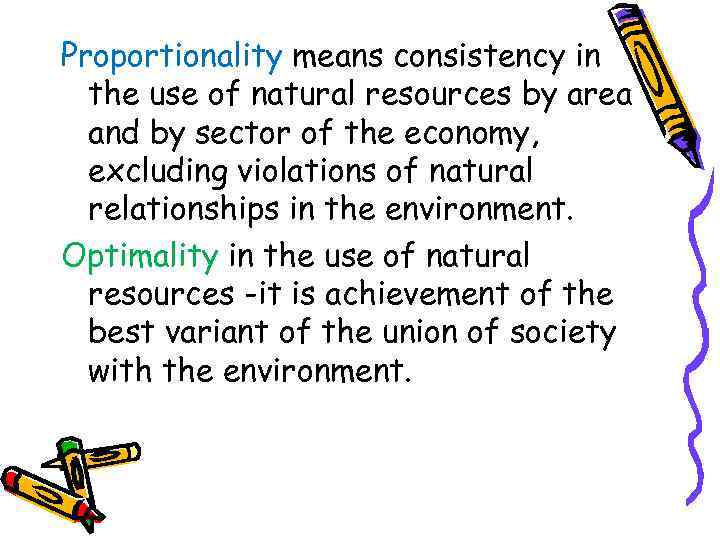 Proportionality means consistency in the use of natural resources by area and by sector of the economy, excluding violations of natural relationships in the environment.

Optimality in the use of natural resources -it is achievement of the best variant of the union of society with the environment.